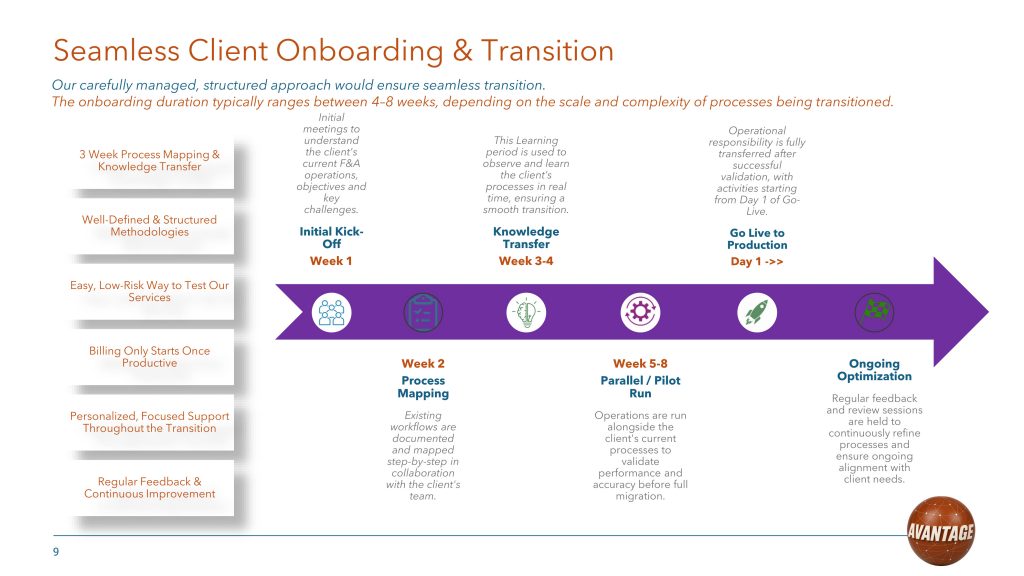 Seamless Client Onboarding & Transition

Our carefully managed, structured approach would ensure seamless transition.
The onboarding duration typically ranges between 4–8 weeks, depending on the scale and complexity of processes being transitioned.

3 Week Process Mapping & Knowledge Transfer

Well-Defined & Structured Methodologies

Easy, Low-Risk Way to Test Our Services

Billing Only Starts Once Productive

Personalized, Focused Support Throughout the Transition

Regular Feedback & Continuous Improvement

Initial meetings to understand the client's current F&A operations, objectives and key challenges.

Initial Kick-Off
Week 1

This Learning period is used to observe and learn the client's processes in real time, ensuring a smooth transition.

Knowledge Transfer
Week 3-4

Operational responsibility is fully transferred after successful validation, with activities starting from Day 1 of Go-Live.

Go Live to Production
Day 1 ->>

Week 2
Process Mapping

Existing workflows are documented and mapped step-by-step in collaboration with the client's team.

Week 5-8
Parallel / Pilot Run

Operations are run alongside the client's current processes to validate performance and accuracy before full migration.

Ongoing Optimization

Regular feedback and review sessions are held to continuously refine processes and ensure ongoing alignment with client needs.

AVANTAGE

9